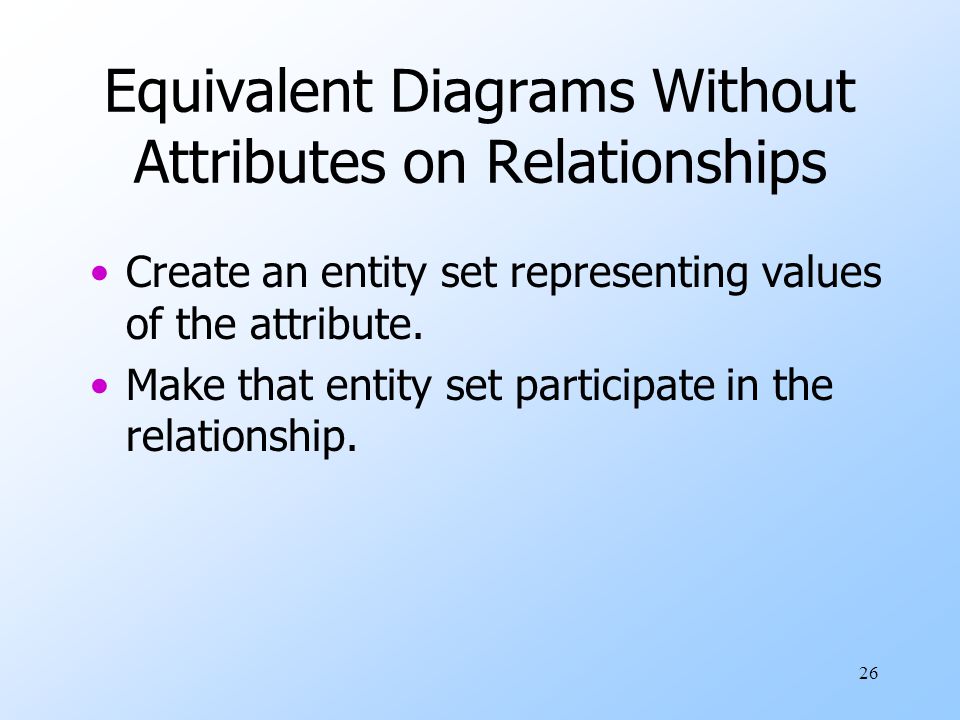 Equivalent Diagrams Without Attributes on Relationships

• Create an entity set representing values of the attribute.

• Make that entity set participate in the relationship.

26